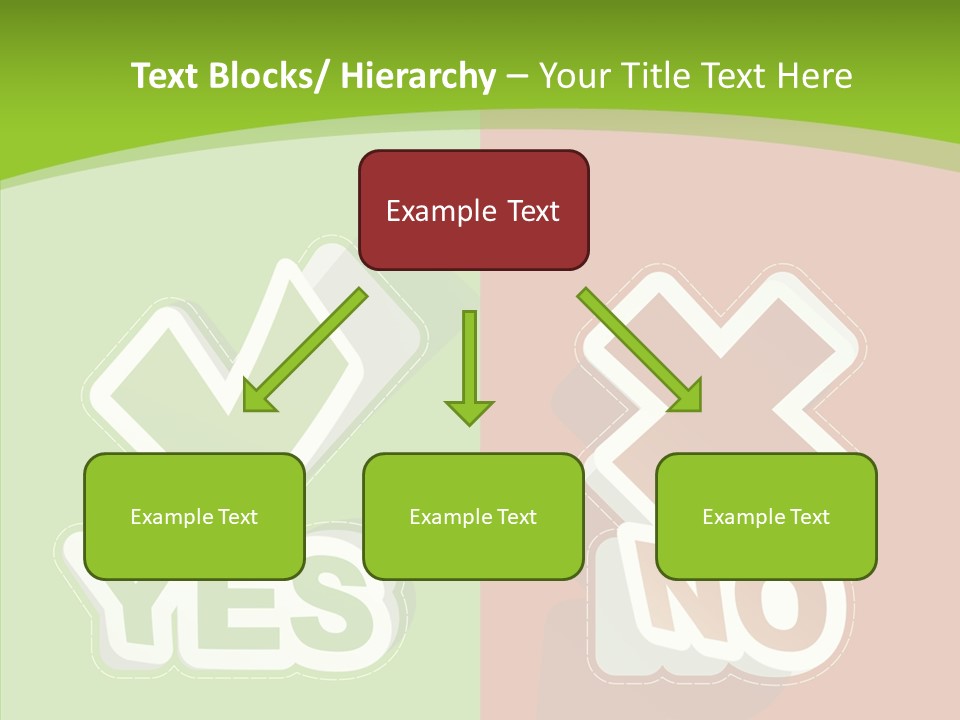 Text Blocks/ Hierarchy – Your Title Text Here

Example Text

Example Text

Example Text

Example Text

YES

NO